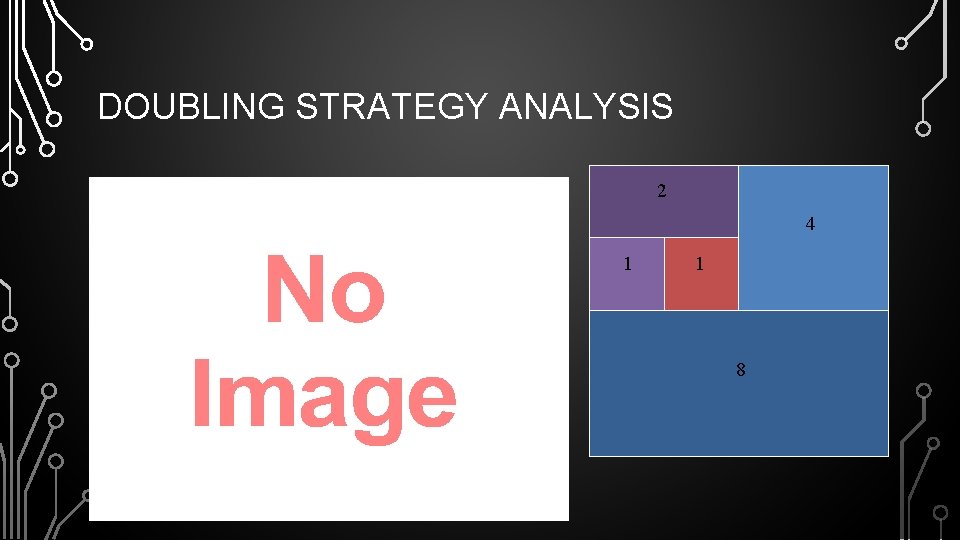 DOUBLING STRATEGY ANALYSIS

No Image

2

4

1

1

8